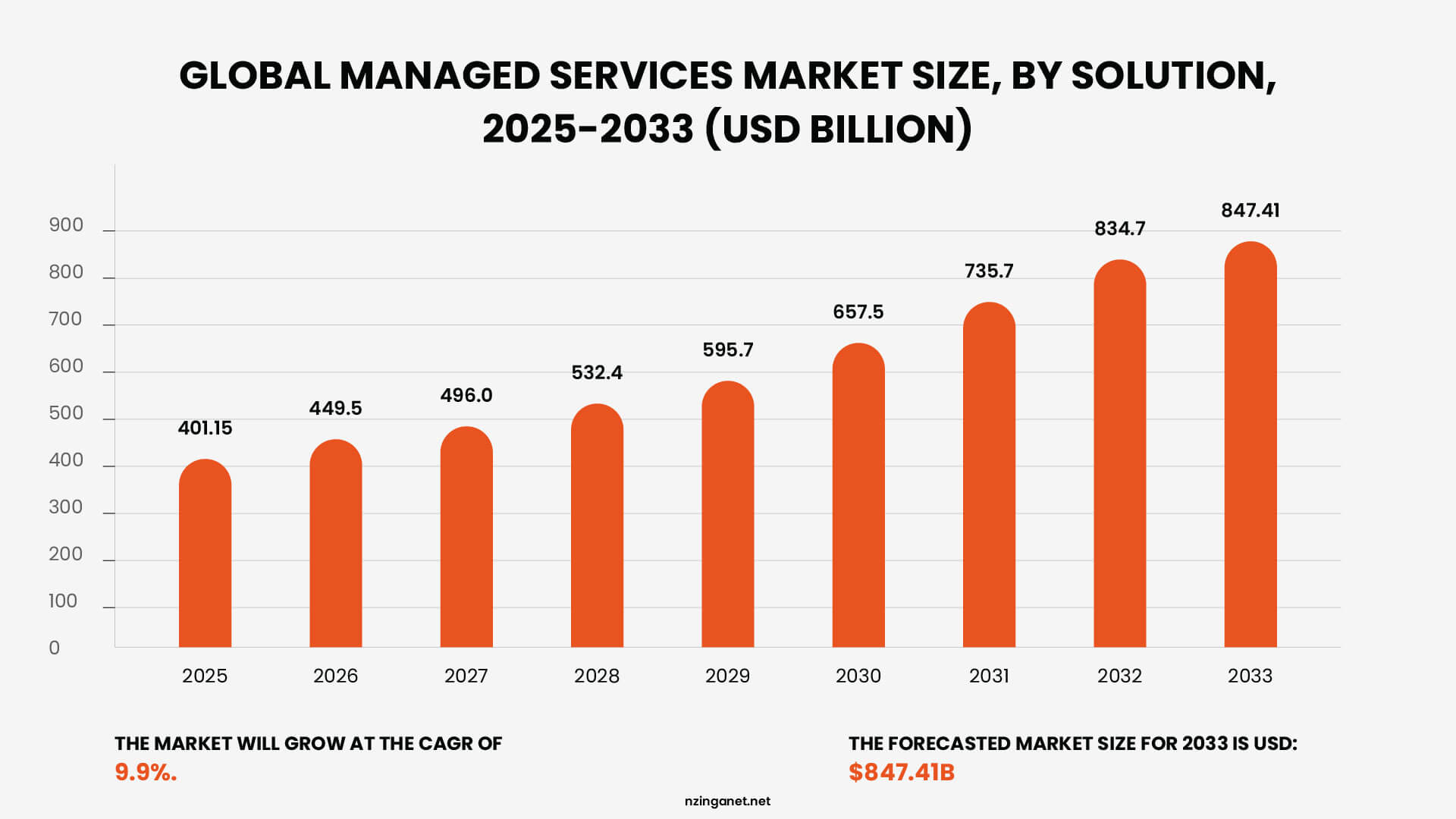 GLOBAL MANAGED SERVICES MARKET SIZE, BY SOLUTION, 2025-2033 (USD BILLION)

900
800
700
600
500
400
300
200
100
0

401.15
449.5
496.0
532.4
595.7
657.5
735.7
834.7
847.41

2025
2026
2027
2028
2029
2030
2031
2032
2033

THE MARKET WILL GROW AT THE CAGR OF
9.9%.

THE FORECASTED MARKET SIZE FOR 2033 IS USD:
$847.41B

nzinganet.net